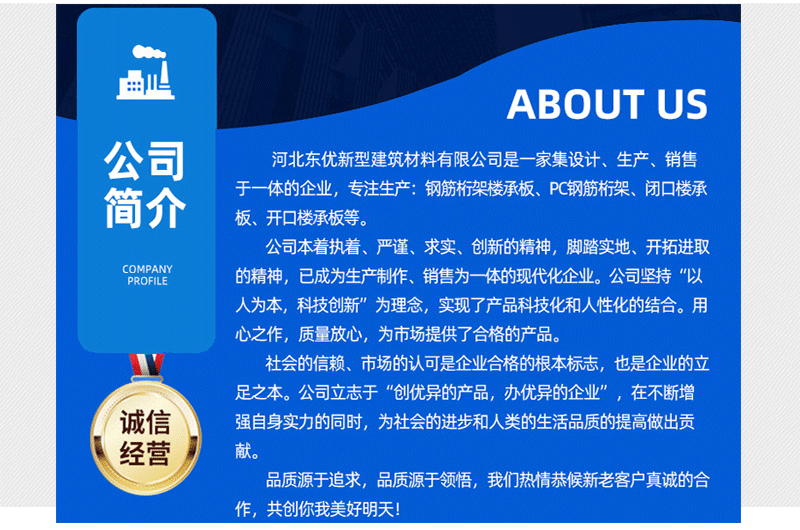 公司简介

COMPANY PROFILE

诚信经营

ABOUT US

河北东优新型建筑材料有限公司是一家集设计、生产、销售于一体的企业，专注生产：钢筋桁架楼承板、PC钢筋桁架、闭口楼承板、开口楼承板等。

公司本着执着、严谨、求实、创新的精神，脚踏实地、开拓进取的精神，已成为生产制作、销售为一体的现代化企业。公司坚持“以人为本，科技创新”为理念，实现了产品科技化和人性化的结合。用心之作，质量放心，为市场提供了合格的产品。

社会的信赖、市场的认可是企业合格的根本标志，也是企业的立足之本。公司立志于“创优异的产品，办优异的企业”，在不断增强自身实力的同时，为社会的进步和人类的生活品质的提高做出贡献。

品质源于追求，品质源于领悟，我们热情恭候新老客户真诚的合作，共创你我美好明天！